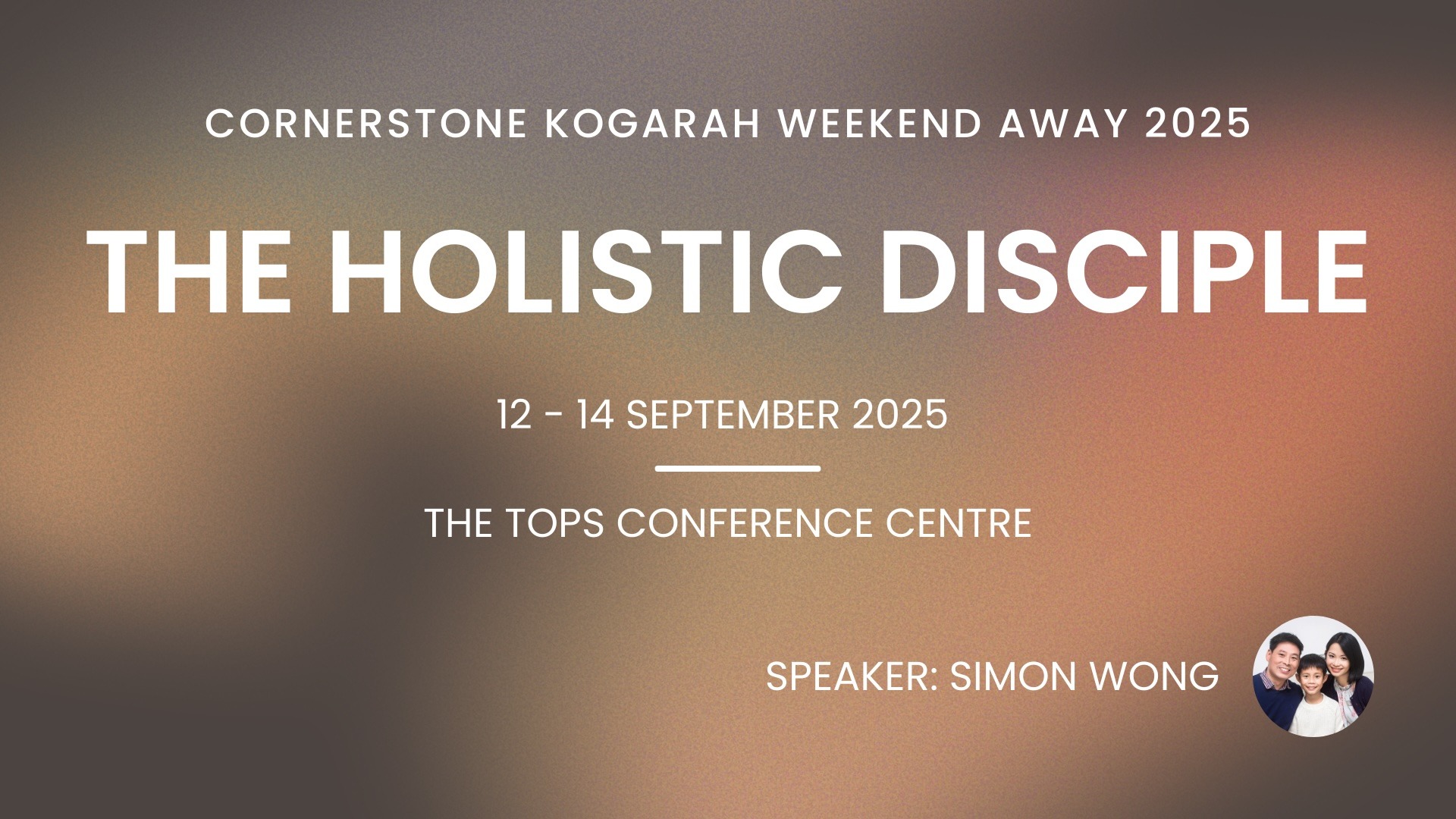 CORNERSTONE KOGARAH WEEKEND AWAY 2025

THE HOLISTIC DISCIPLE

12 - 14 SEPTEMBER 2025

THE TOPS CONFERENCE CENTRE

SPEAKER: SIMON WONG